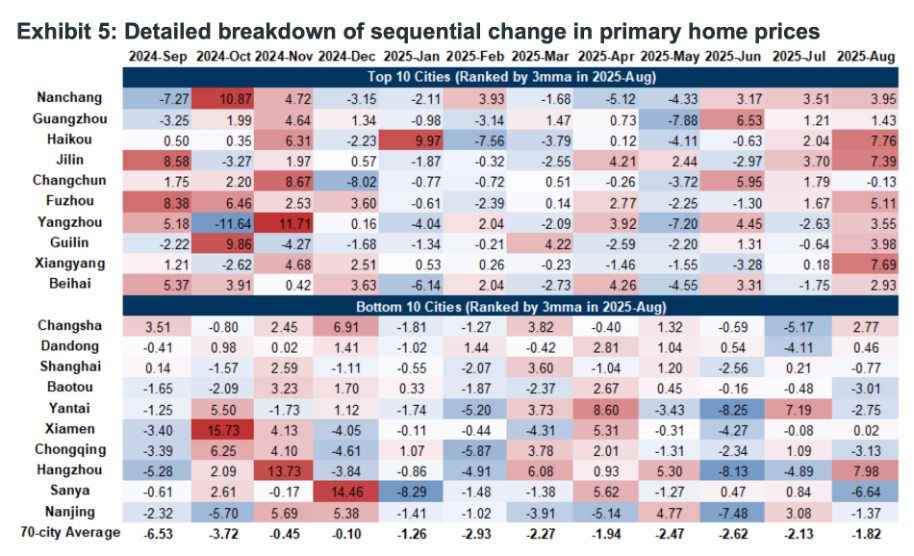 Exhibit 5: Detailed breakdown of sequential change in primary home prices

| | 2024-Sep | 2024-Oct | 2024-Nov | 2024-Dec | 2025-Jan | 2025-Feb | 2025-Mar | 2025-Apr | 2025-May | 2025-Jun | 2025-Jul | 2025-Aug |
|---|---|---|---|---|---|---|---|---|---|---|---|---|
| Top 10 Cities (Ranked by 3mma in 2025-Aug) | | | | | | | | | | | | |
| Nanchang | -7.27 | 10.87 | 4.72 | -3.15 | -2.11 | 3.93 | -1.68 | -5.12 | -4.33 | 3.17 | 3.51 | 3.95 |
| Guangzhou | -3.25 | 1.99 | 4.64 | 1.34 | -0.98 | -3.14 | 1.47 | 0.73 | -7.88 | 6.53 | 1.21 | 1.43 |
| Haikou | 0.50 | 0.35 | 6.31 | -2.23 | 9.97 | -7.56 | -3.79 | 0.12 | -4.11 | -0.63 | 2.04 | 7.76 |
| Jilin | 8.58 | -3.27 | 1.97 | 0.57 | -1.87 | -0.32 | -2.55 | 4.21 | 2.44 | -2.97 | 3.70 | 7.39 |
| Changchun | 1.75 | 2.20 | 8.67 | -8.02 | -0.77 | -0.72 | 0.51 | -0.26 | -3.72 | 5.95 | 1.79 | -0.13 |
| Fuzhou | 8.38 | 6.46 | 2.53 | 3.60 | -0.61 | -2.39 | 0.14 | 2.77 | -2.25 | -1.30 | 1.67 | 5.11 |
| Yangzhou | 5.18 | -11.64 | 11.71 | 0.16 | -4.04 | 2.04 | -2.09 | 3.92 | -7.20 | 4.45 | -2.63 | 3.55 |
| Guilin | -2.22 | 9.86 | -4.27 | -1.68 | -1.34 | -0.21 | 4.22 | -2.59 | -2.20 | 1.31 | -0.64 | 3.98 |
| Xiangyang | 1.21 | -2.62 | 4.68 | 2.51 | 0.53 | 0.26 | -0.23 | -1.46 | -1.55 | -3.28 | 0.18 | 7.69 |
| Beihai | 5.37 | 3.91 | 0.42 | 3.63 | -6.14 | 2.04 | -2.73 | 4.26 | -4.55 | 3.31 | -1.75 | 2.93 |
| Bottom 10 Cities (Ranked by 3mma in 2025-Aug) | | | | | | | | | | | | |
| Changsha | 3.51 | -0.80 | 2.45 | 6.91 | -1.81 | -1.27 | 3.82 | -0.40 | 1.32 | -0.59 | -5.17 | 2.77 |
| Dandong | -0.41 | 0.98 | 0.02 | 1.41 | -1.02 | 1.44 | -0.42 | 2.81 | 1.04 | 0.54 | -4.11 | 0.46 |
| Shanghai | 0.14 | -1.57 | 2.59 | -1.11 | -0.55 | -2.07 | 3.60 | -1.04 | 1.20 | -2.56 | 0.21 | -0.77 |
| Baotou | -1.65 | -2.09 | 3.23 | 1.70 | 0.33 | -1.87 | -2.37 | 2.67 | 0.45 | -0.16 | -0.48 | -3.01 |
| Yantai | -1.25 | 5.50 | -1.73 | 1.12 | -1.74 | -5.20 | 3.73 | 8.60 | -3.43 | -8.25 | 7.19 | -2.75 |
| Xiamen | -3.40 | 15.73 | 4.13 | -4.05 | -0.11 | -0.44 | -4.31 | 5.31 | -0.31 | -4.27 | -0.08 | 0.02 |
| Chongqing | -3.39 | 6.25 | 4.10 | -4.61 | 1.07 | -5.87 | 3.78 | 2.01 | -1.31 | -2.34 | 1.09 | -3.13 |
| Hangzhou | -5.28 | 2.09 | 13.73 | -3.84 | -0.86 | -4.91 | 6.08 | 0.93 | 5.30 | -8.13 | -4.89 | 7.98 |
| Sanya | -0.61 | 2.61 | -0.17 | 14.46 | -8.29 | -1.48 | -1.38 | 5.62 | -1.27 | 0.47 | 0.84 | -6.64 |
| Nanjing | -2.32 | -5.70 | 5.69 | 5.38 | -1.41 | -1.02 | -3.91 | -5.14 | 4.77 | -7.48 | 3.08 | -1.37 |
| 70-city Average | -6.53 | -3.72 | -0.45 | -0.10 | -1.26 | -2.93 | -2.27 | -1.94 | -2.47 | -2.62 | -2.13 | -1.82 |